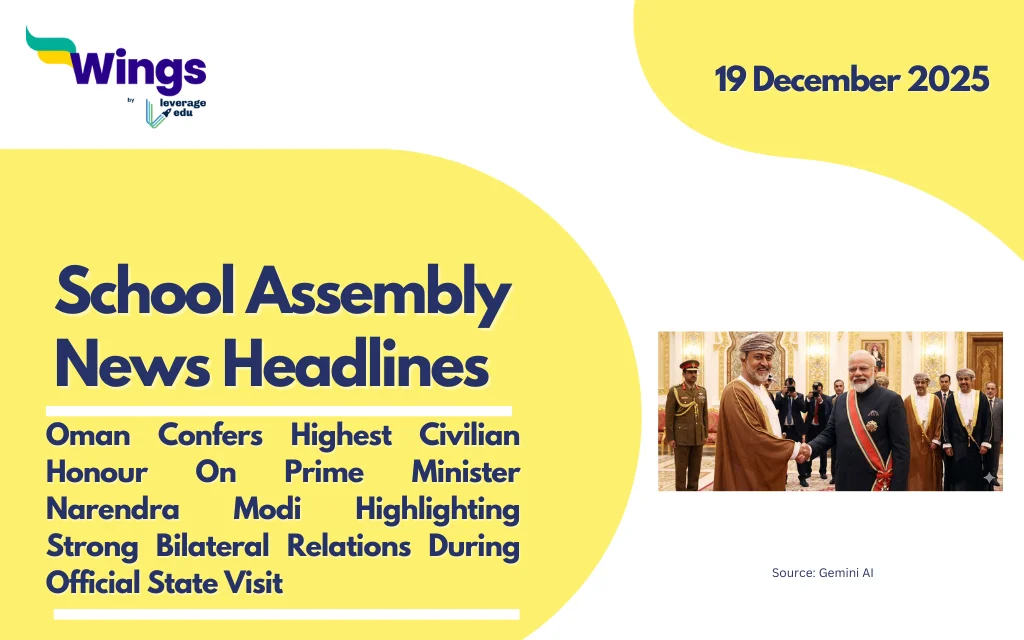 Wings
by leverage edu

19 December 2025

School Assembly News Headlines

Oman Confers Highest Civilian Honour On Prime Minister Narendra Modi Highlighting Strong Bilateral Relations During Official State Visit

Source: Gemini AI